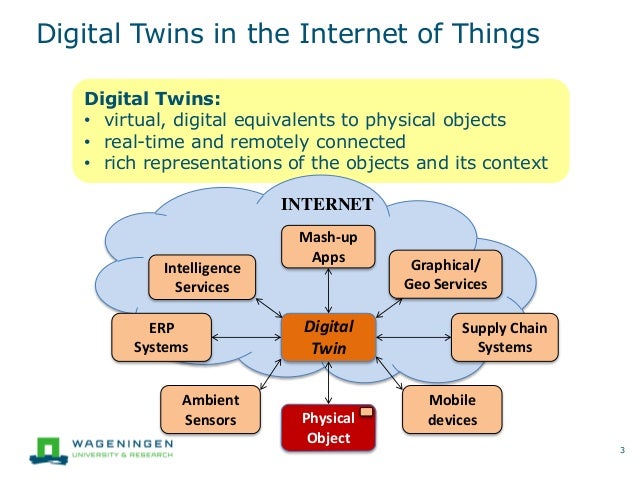 Digital Twins in the Internet of Things

Digital Twins:
• virtual, digital equivalents to physical objects
• real-time and remotely connected
• rich representations of the objects and its context

INTERNET

Mash-up Apps

Intelligence Services

Graphical/ Geo Services

ERP Systems

Digital Twin

Supply Chain Systems

Ambient Sensors

Physical Object

Mobile devices

WAGENINGEN
UNIVERSITY & RESEARCH

3